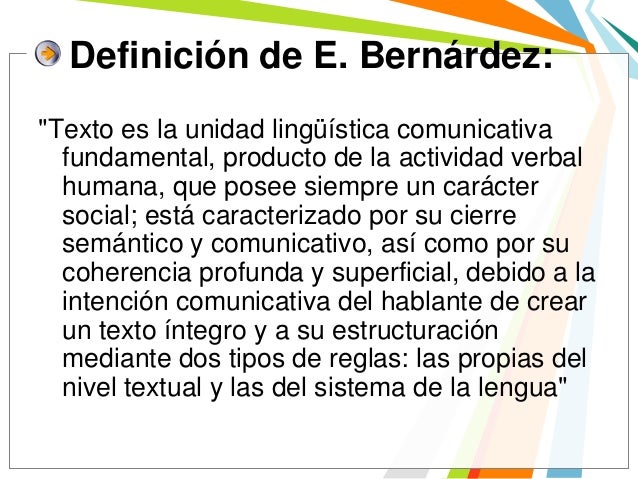 Definición de E. Bernárdez:

"Texto es la unidad lingüística comunicativa fundamental, producto de la actividad verbal humana, que posee siempre un carácter social; está caracterizado por su cierre semántico y comunicativo, así como por su coherencia profunda y superficial, debido a la intención comunicativa del hablante de crear un texto íntegro y a su estructuración mediante dos tipos de reglas: las propias del nivel textual y las del sistema de la lengua"